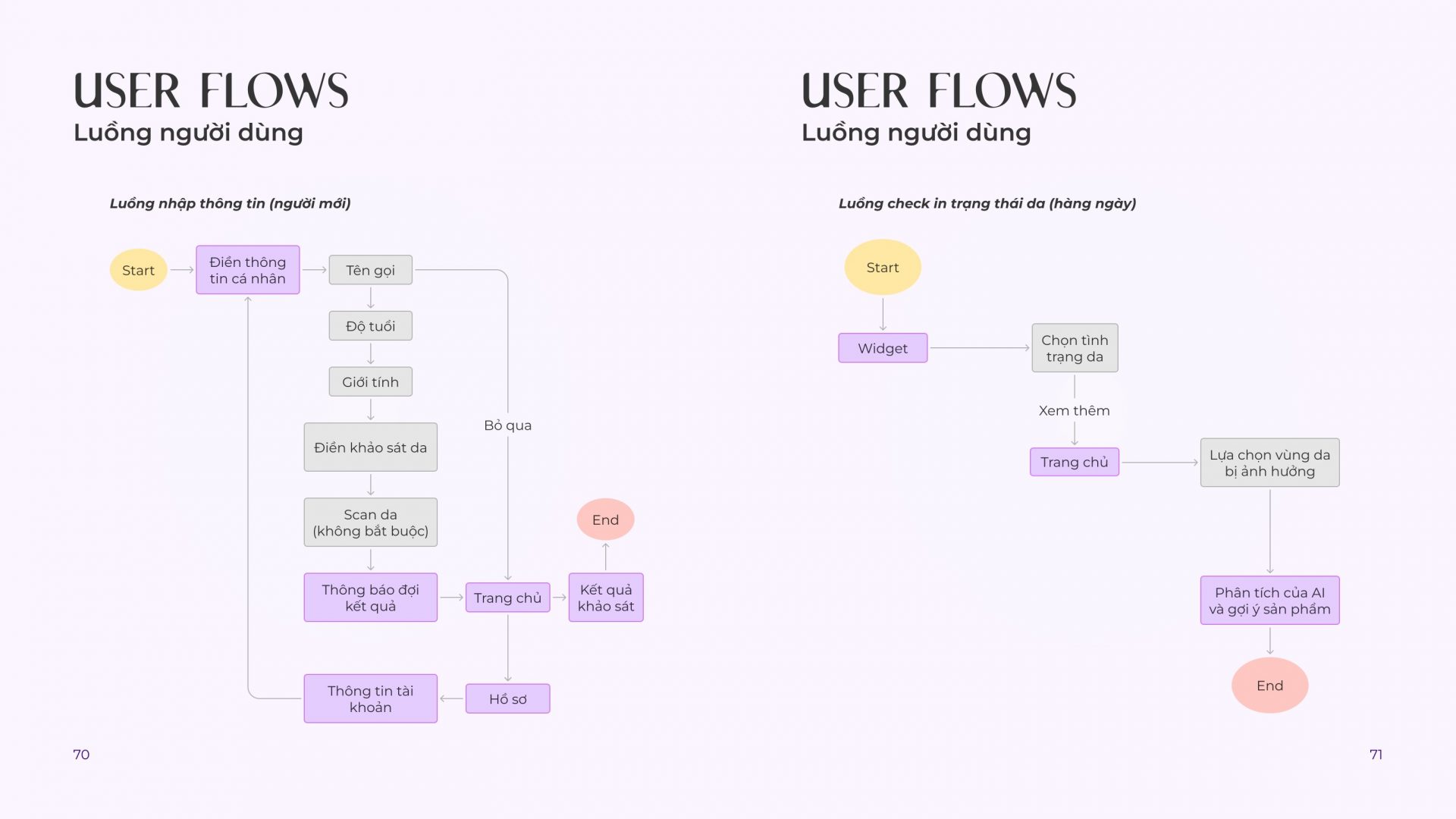 USER FLOWS
Luồng người dùng

Luồng nhập thông tin (người mới)

Start

Điền thông tin cá nhân

Tên gọi

Độ tuổi

Giới tính

Điền khảo sát da

Scan da (không bắt buộc)

Thông báo đợi kết quả

Bỏ qua

Trang chủ

Kết quả khảo sát

End

Hồ sơ

Thông tin tài khoản

70

USER FLOWS
Luồng người dùng

Luồng check in trạng thái da (hàng ngày)

Start

Widget

Chọn tình trạng da

Xem thêm

Trang chủ

Lựa chọn vùng da bị ảnh hưởng

Phân tích của AI và gợi ý sản phẩm

End

71